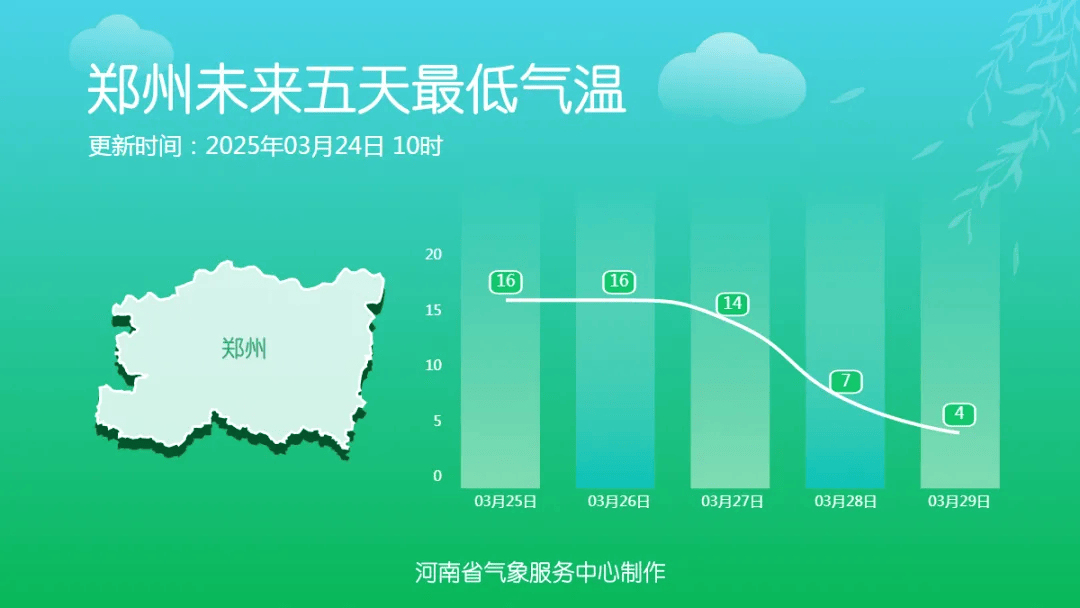 郑州未来五天最低气温

更新时间：2025年03月24日 10时

郑州

20
15
10
5
0

16
16
14
7
4

03月25日
03月26日
03月27日
03月28日
03月29日

河南省气象服务中心制作